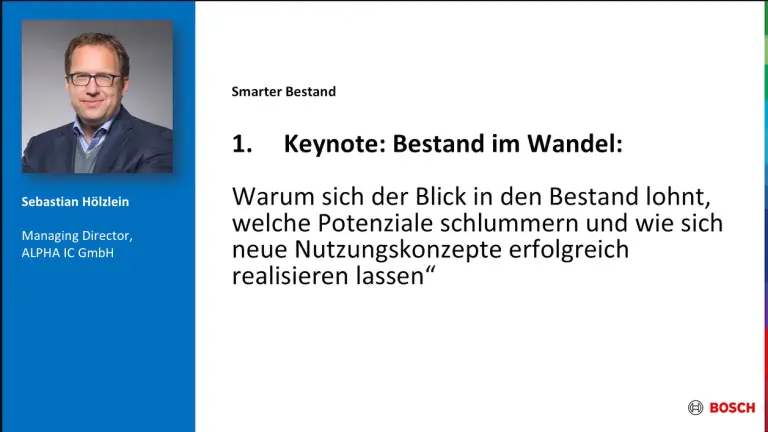 Sebastian Hölzlein

Managing Director, ALPHA IC GmbH

Smarter Bestand

1. Keynote: Bestand im Wandel:

Warum sich der Blick in den Bestand lohnt, welche Potenziale schlummern und wie sich neue Nutzungskonzepte erfolgreich realisieren lassen“

BOSCH